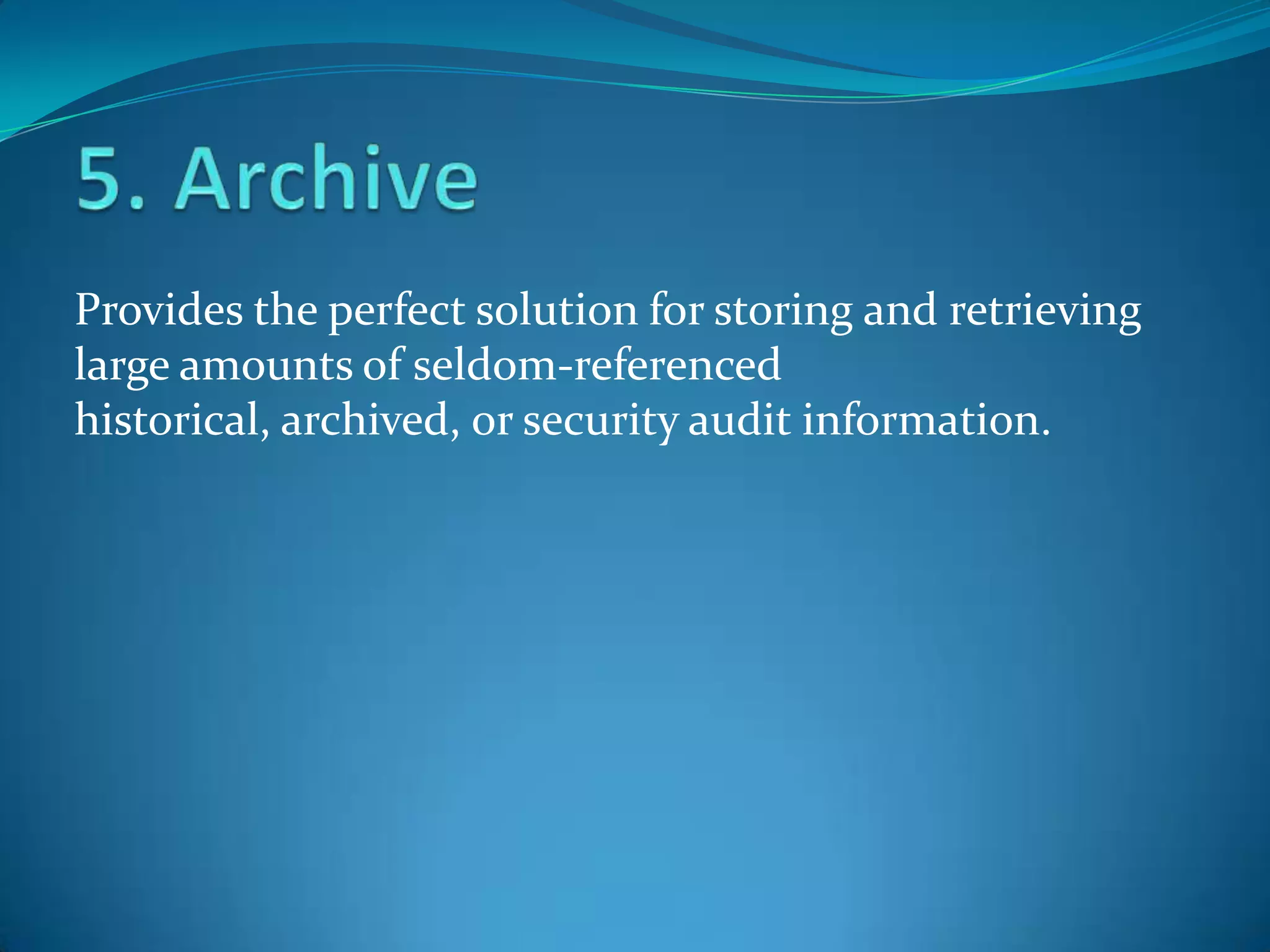 5. Archive

Provides the perfect solution for storing and retrieving large amounts of seldom-referenced historical, archived, or security audit information.